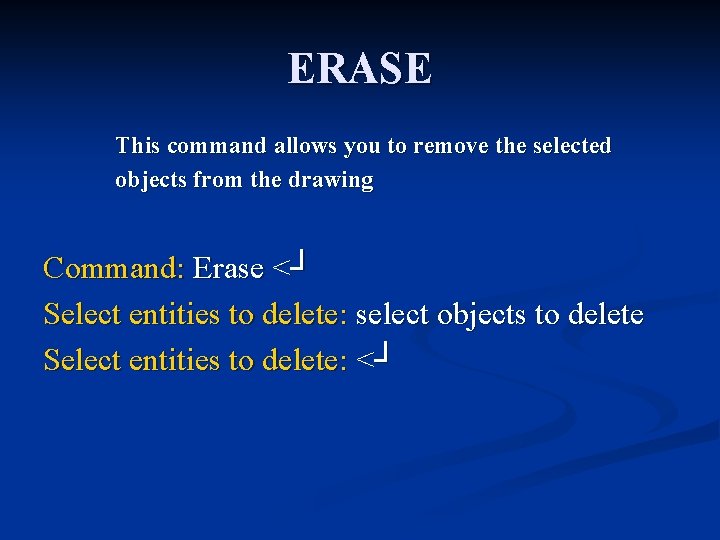 ERASE

This command allows you to remove the selected objects from the drawing

Command: Erase <┘
Select entities to delete: select objects to delete
Select entities to delete: <┘